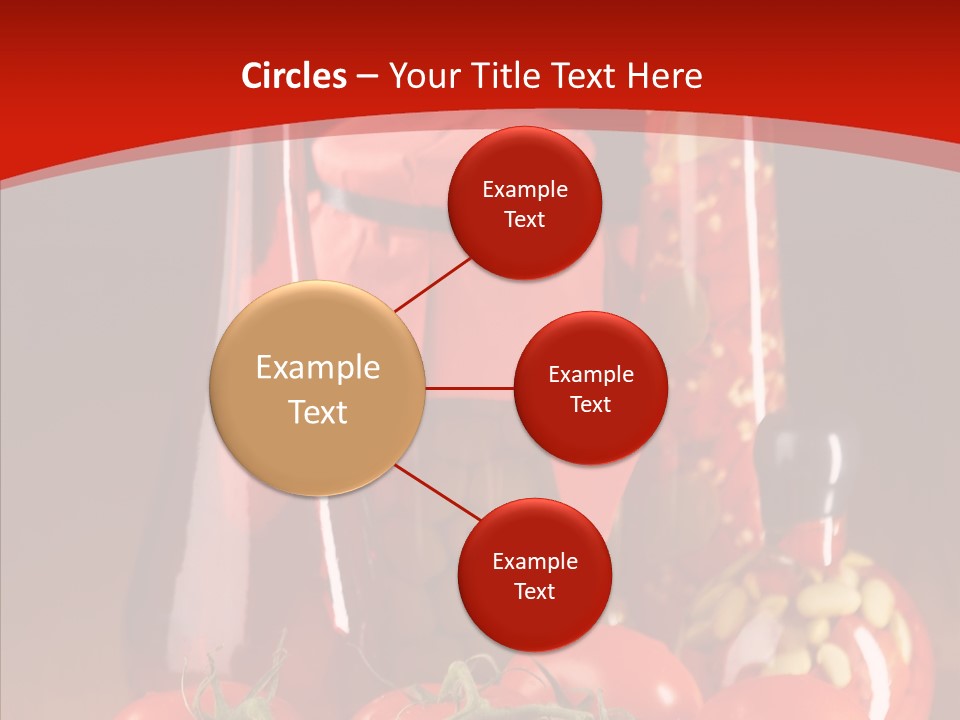 Circles – Your Title Text Here

Example Text

Example Text

Example Text

Example Text